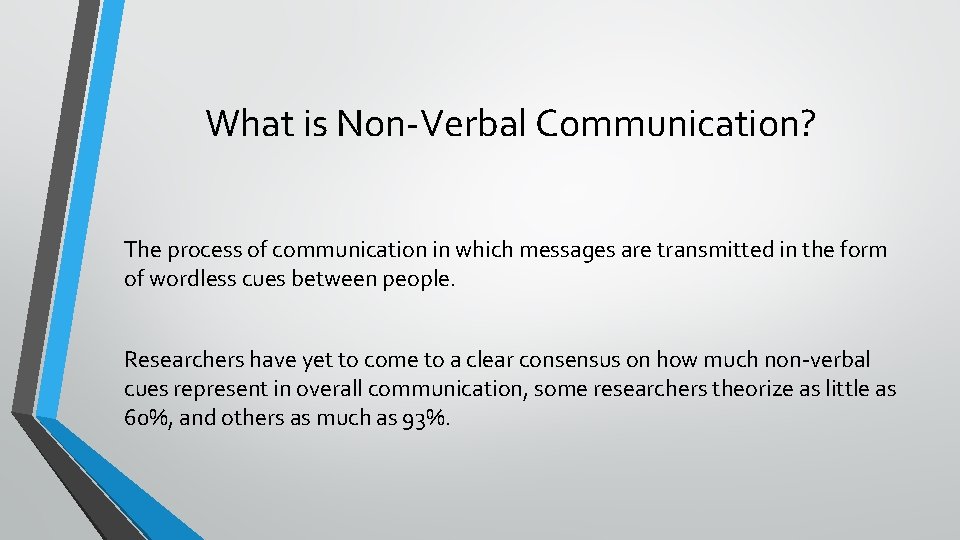 What is Non-Verbal Communication?

The process of communication in which messages are transmitted in the form of wordless cues between people.

Researchers have yet to come to a clear consensus on how much non-verbal cues represent in overall communication, some researchers theorize as little as 60%, and others as much as 93%.